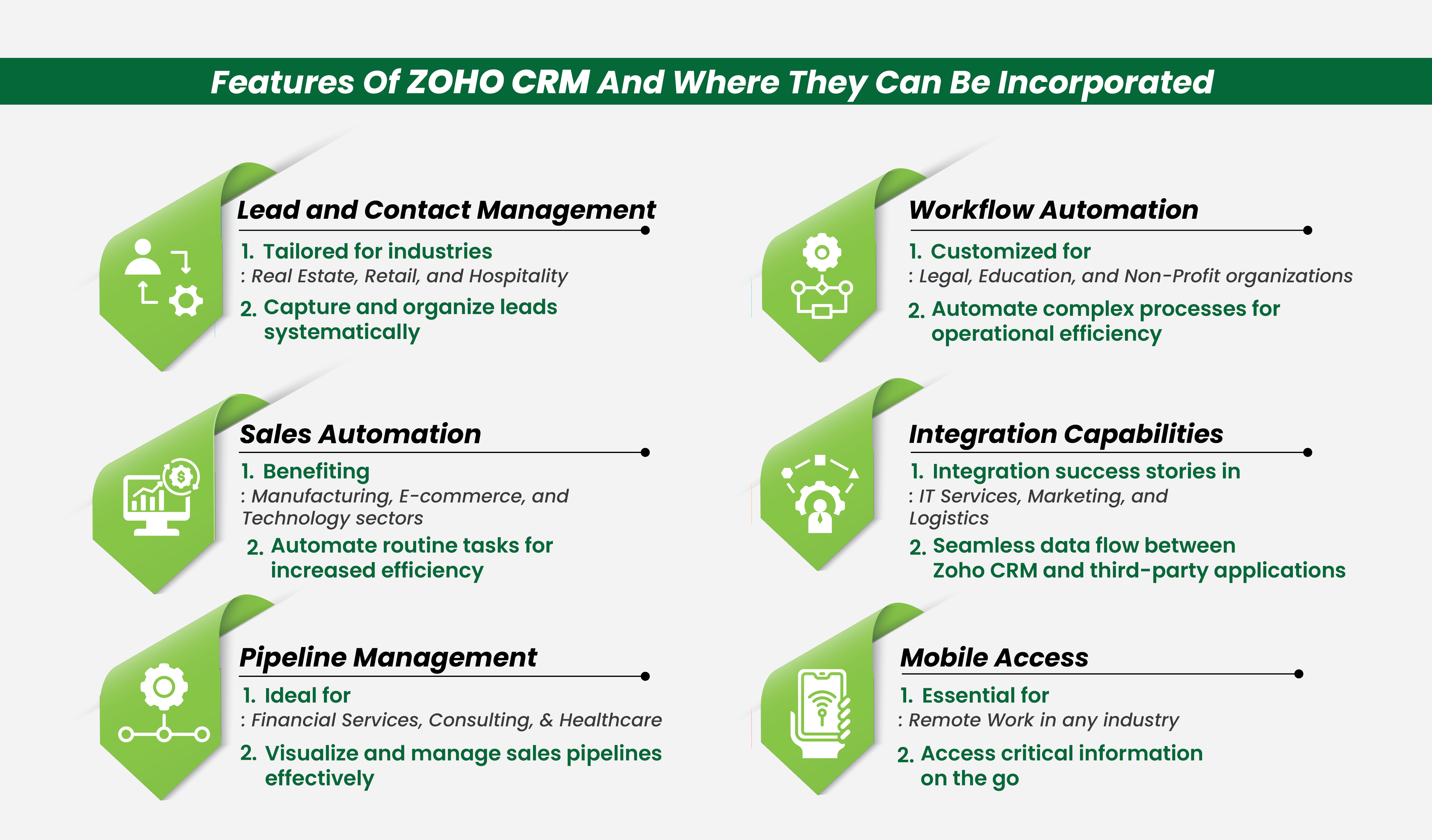 Features Of ZOHO CRM And Where They Can Be Incorporated

Lead and Contact Management

1. Tailored for industries
: Real Estate, Retail, and Hospitality

2. Capture and organize leads systematically

Sales Automation

1. Benefiting
: Manufacturing, E-commerce, and Technology sectors

2. Automate routine tasks for increased efficiency

Pipeline Management

1. Ideal for
: Financial Services, Consulting, & Healthcare

2. Visualize and manage sales pipelines effectively

Workflow Automation

1. Customized for
: Legal, Education, and Non-Profit organizations

2. Automate complex processes for operational efficiency

Integration Capabilities

1. Integration success stories in
: IT Services, Marketing, and Logistics

2. Seamless data flow between Zoho CRM and third-party applications

Mobile Access

1. Essential for
: Remote Work in any industry

2. Access critical information on the go